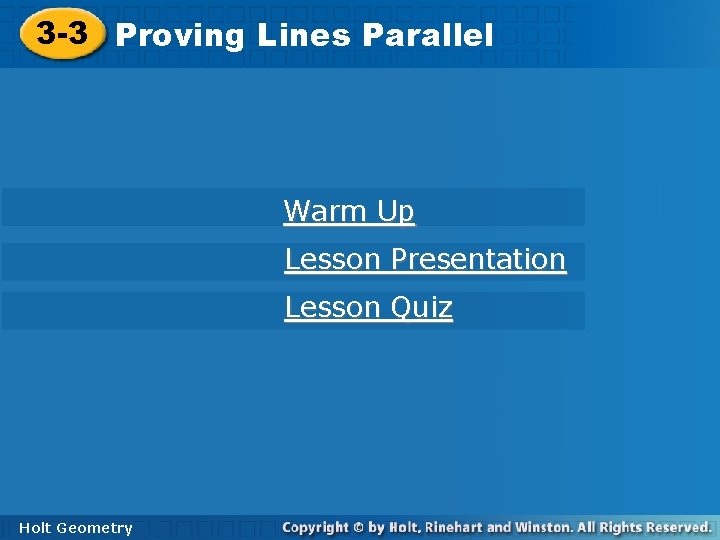 3-3 Proving Lines Parallel

Warm Up
Lesson Presentation
Lesson Quiz

Holt Geometry
Copyright © by Holt, Rinehart and Winston. All Rights Reserved.